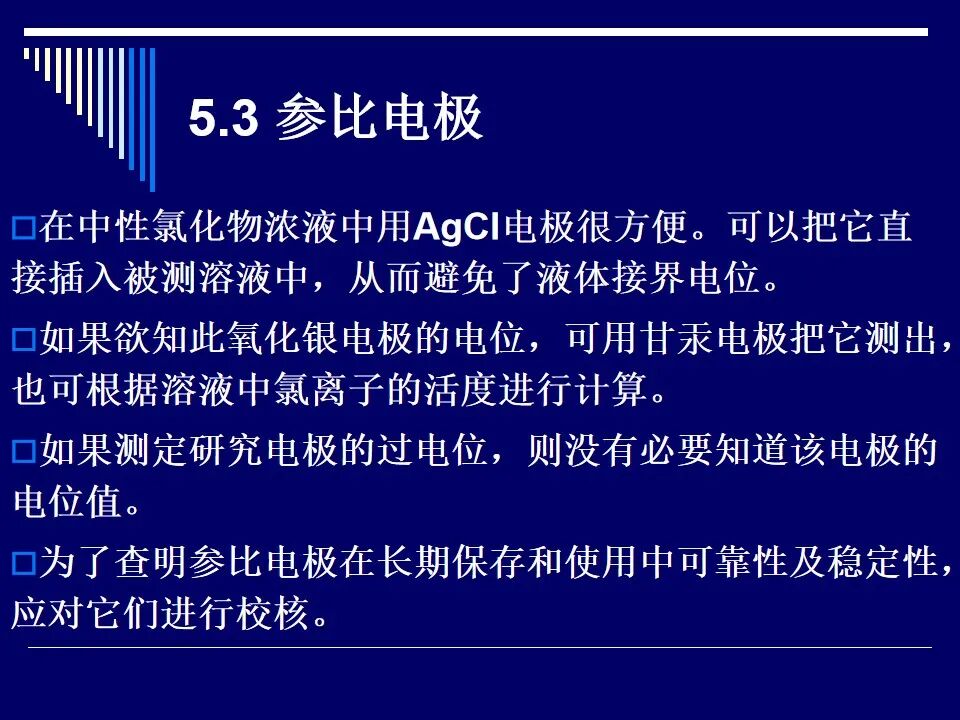 5.3 参比电极

□在中性氯化物浓液中用AgCl电极很方便。可以把它直接插入被测溶液中，从而避免了液体接界电位。

□如果欲知此氧化银电极的电位，可用甘汞电极把它测出，也可根据溶液中氯离子的活度进行计算。

□如果测定研究电极的过电位，则没有必要知道该电极的电位值。

□为了查明参比电极在长期保存和使用中可靠性及稳定性，应对它们进行校核。